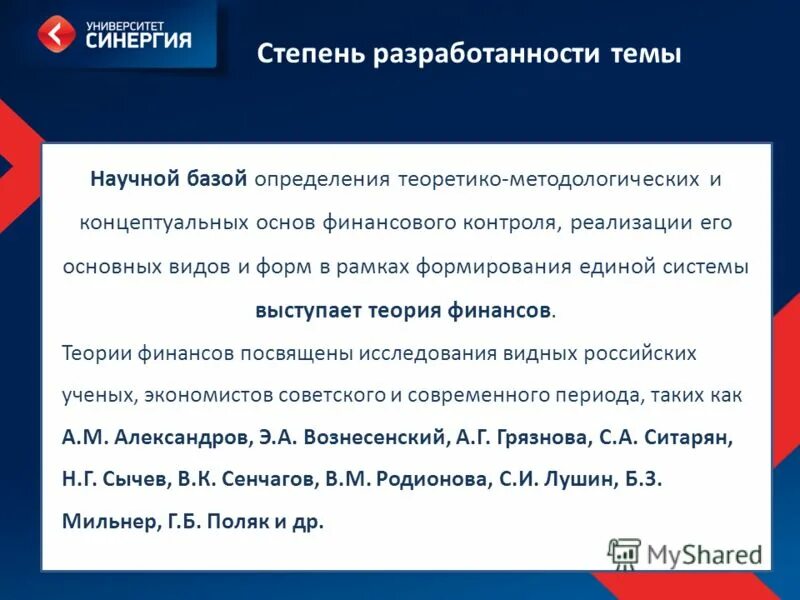 УНИВЕРСИТЕТ СИНЕРГИЯ

Степень разработанности темы

Научной базой определения теоретико-методологических и концептуальных основ финансового контроля, реализации его основных видов и форм в рамках формирования единой системы выступает теория финансов.

Теории финансов посвящены исследования видных российских ученых, экономистов советского и современного периода, таких как А.М. Александров, Э.А. Вознесенский, А.Г. Грязнова, С.А. Ситарян, Н.Г. Сычев, В.К. Сенчагов, В.М. Родионова, С.И. Лушин, Б.З. Мильнер, Г.Б. Поляк и др.

MyShared